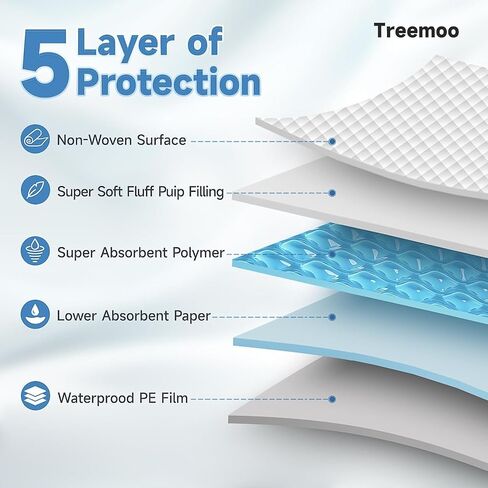 5 Layer of Protection

Treemoo

Non-Woven Surface

Super Soft Fluff Puip Filling

Super Absorbent Polymer

Lower Absorbent Paper

Waterprood PE Film